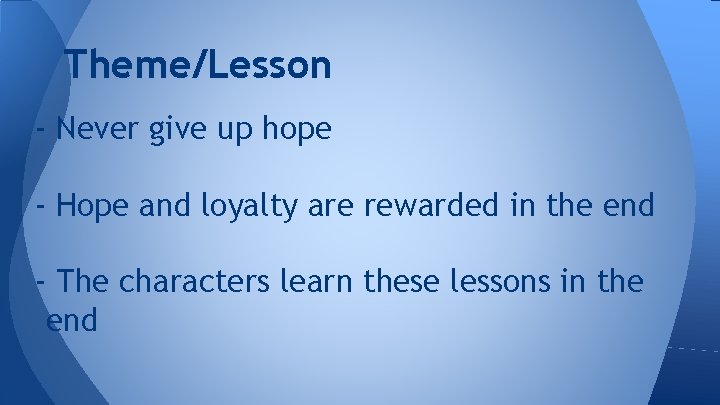 Theme/Lesson

- Never give up hope

- Hope and loyalty are rewarded in the end

- The characters learn these lessons in the end